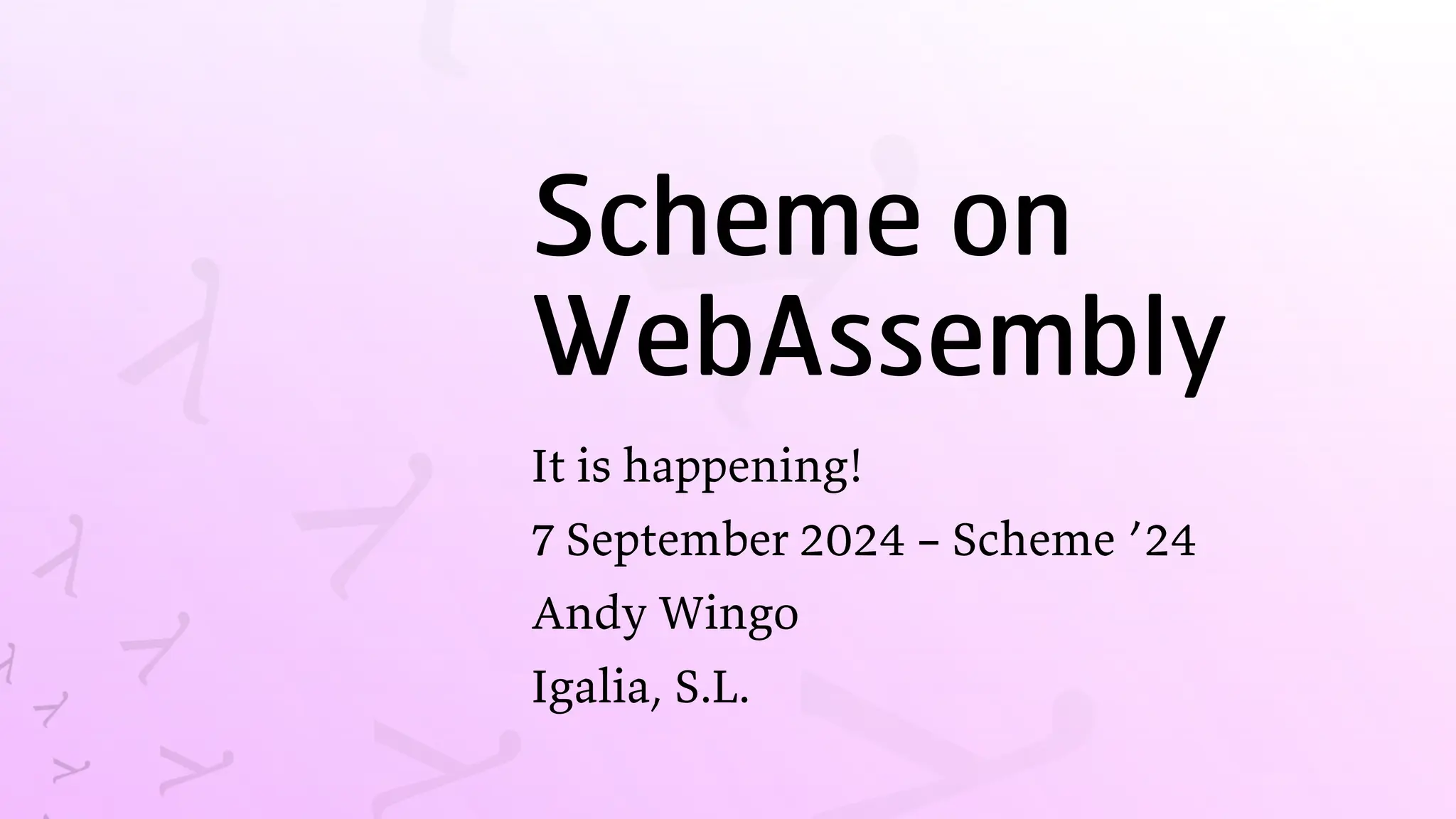 Scheme on WebAssembly

It is happening!

7 September 2024 – Scheme ’24

Andy Wingo

Igalia, S.L.